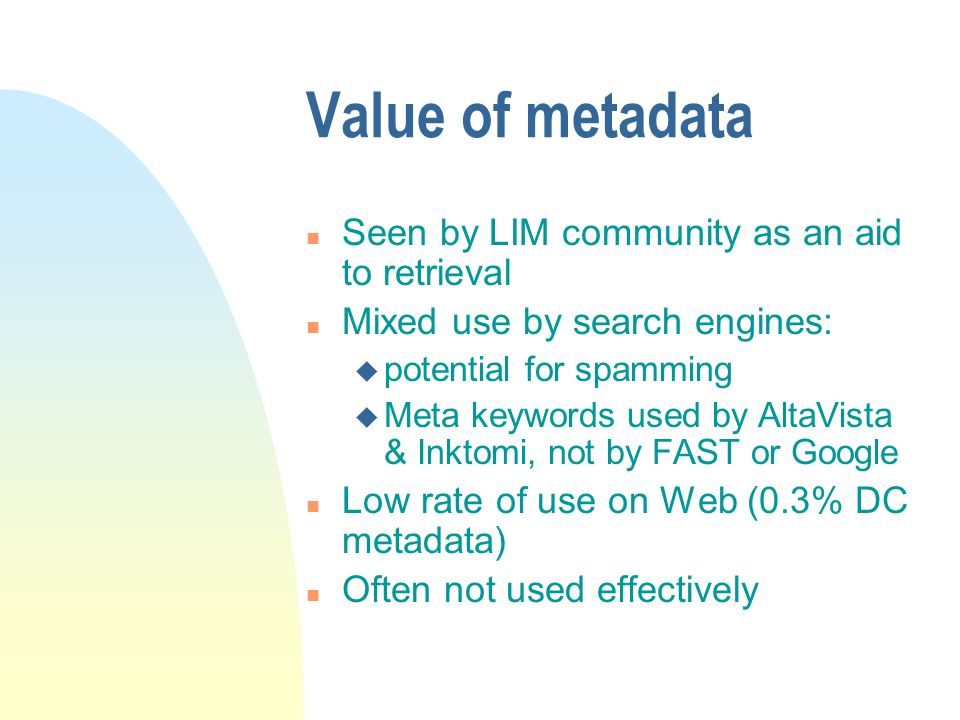 Value of metadata

- Seen by LIM community as an aid to retrieval
- Mixed use by search engines:
  - potential for spamming
  - Meta keywords used by AltaVista & Inktomi, not by FAST or Google
- Low rate of use on Web (0.3% DC metadata)
- Often not used effectively